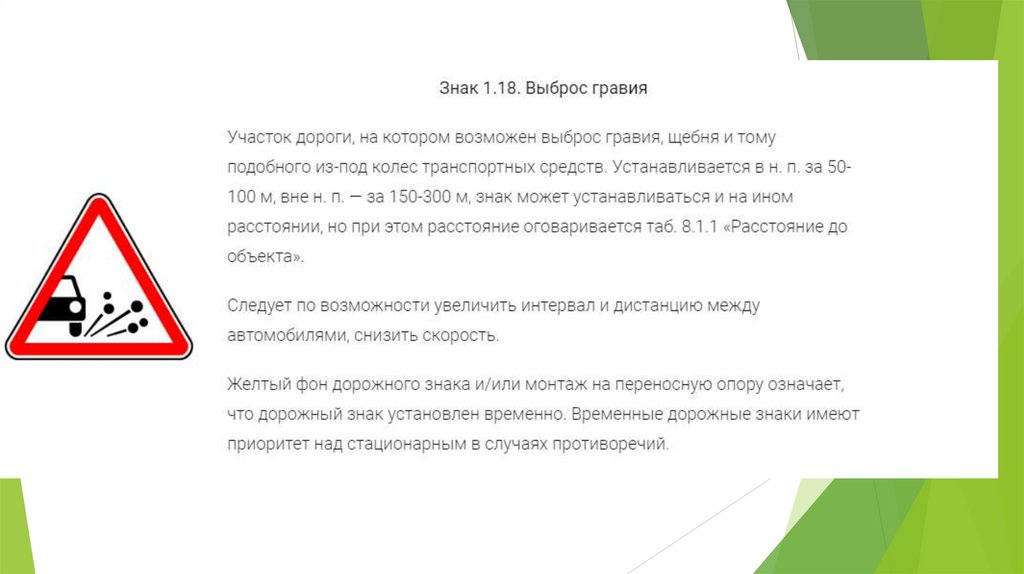 Знак 1.18. Выброс гравия

Участок дороги, на котором возможен выброс гравия, щебня и тому подобного из-под колес транспортных средств. Устанавливается в н. п. за 50-100 м, вне н. п. — за 150-300 м, знак может устанавливаться и на ином расстоянии, но при этом расстояние оговаривается таб. 8.1.1 «Расстояние до объекта».

Следует по возможности увеличить интервал и дистанцию между автомобилями, снизить скорость.

Желтый фон дорожного знака и/или монтаж на переносную опору означает, что дорожный знак установлен временно. Временные дорожные знаки имеют приоритет над стационарным в случаях противоречий.